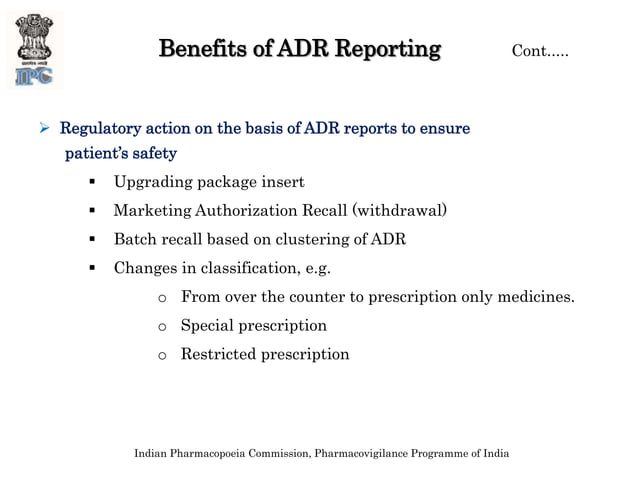 IPC

Benefits of ADR Reporting Cont.....

➢ Regulatory action on the basis of ADR reports to ensure patient's safety

▪ Upgrading package insert

▪ Marketing Authorization Recall (withdrawal)

▪ Batch recall based on clustering of ADR

▪ Changes in classification, e.g.

o From over the counter to prescription only medicines.

o Special prescription

o Restricted prescription

Indian Pharmacopoeia Commission, Pharmacovigilance Programme of India